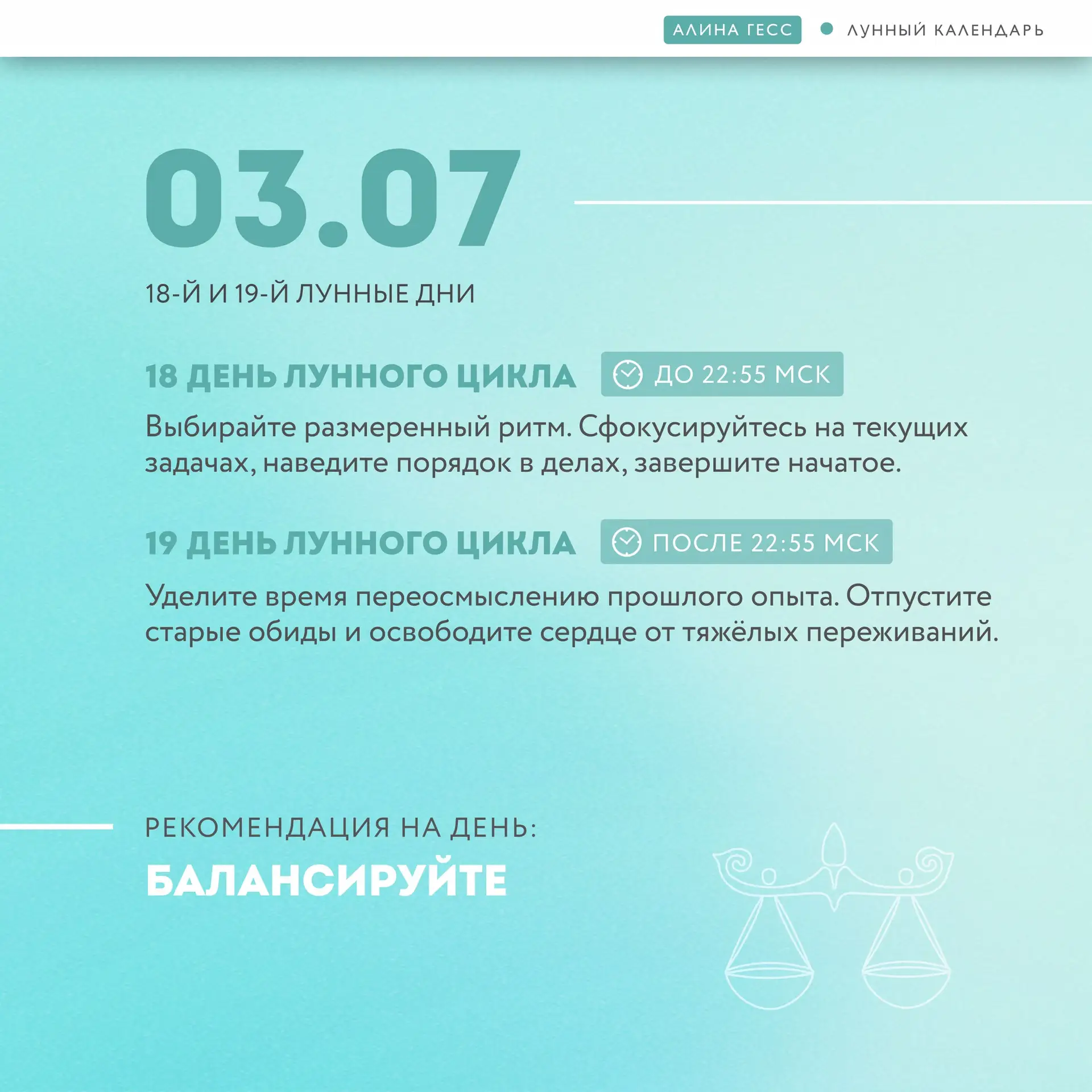 АЛИНА ГЕСС ЛУННЫЙ КАЛЕНДАРЬ

03.07

18-Й И 19-Й ЛУННЫЕ ДНИ

18 ДЕНЬ ЛУННОГО ЦИКЛА ДО 22:55 МСК

Выбирайте размеренный ритм. Сфокусируйтесь на текущих задачах, наведите порядок в делах, завершите начатое.

19 ДЕНЬ ЛУННОГО ЦИКЛА ПОСЛЕ 22:55 МСК

Уделите время переосмыслению прошлого опыта. Отпустите старые обиды и освободите сердце от тяжёлых переживаний.

РЕКОМЕНДАЦИЯ НА ДЕНЬ:

БАЛАНСИРУЙТЕ